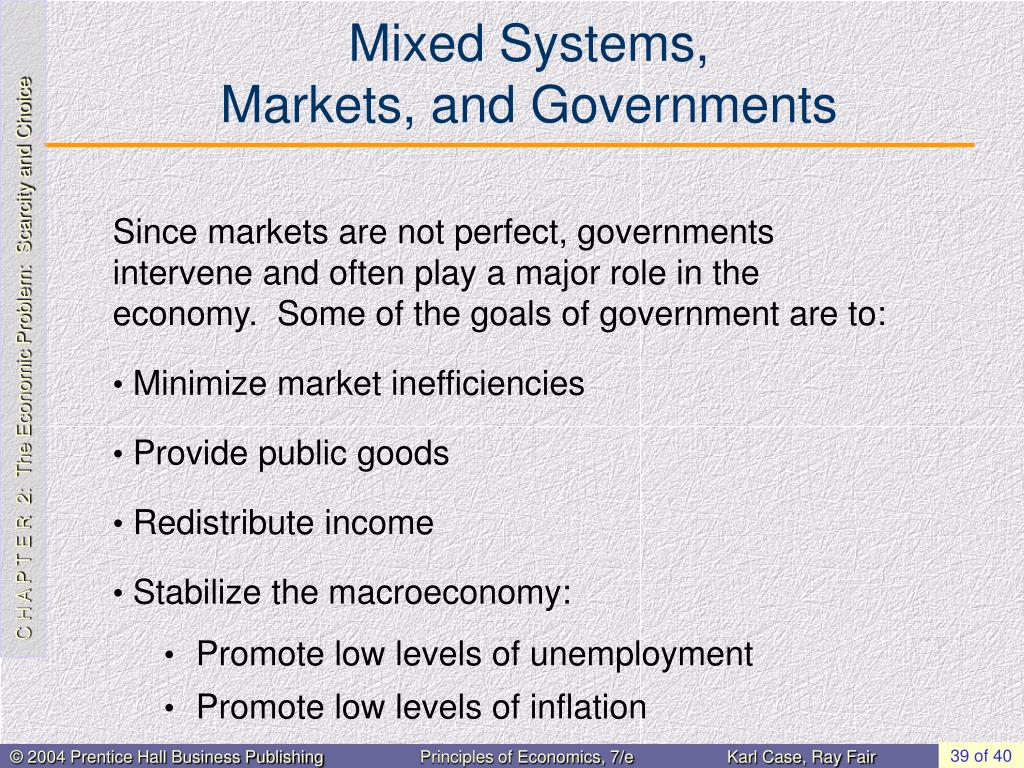 C H A P T E R 2: The Economic Problem: Scarcity and Choice

Mixed Systems,
Markets, and Governments

Since markets are not perfect, governments intervene and often play a major role in the economy. Some of the goals of government are to:

• Minimize market inefficiencies

• Provide public goods

• Redistribute income

• Stabilize the macroeconomy:

• Promote low levels of unemployment

• Promote low levels of inflation

© 2004 Prentice Hall Business Publishing Principles of Economics, 7/e Karl Case, Ray Fair 39 of 40